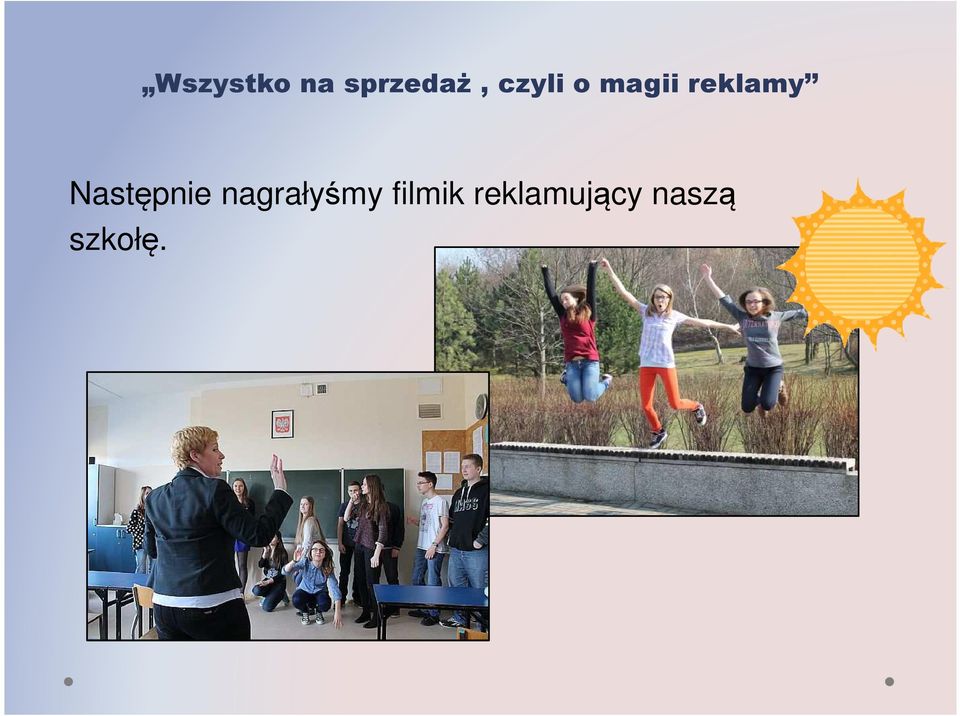 „Wszystko na sprzedaż , czyli o magii reklamy”

Następnie nagrałyśmy filmik reklamujący naszą szkołę.